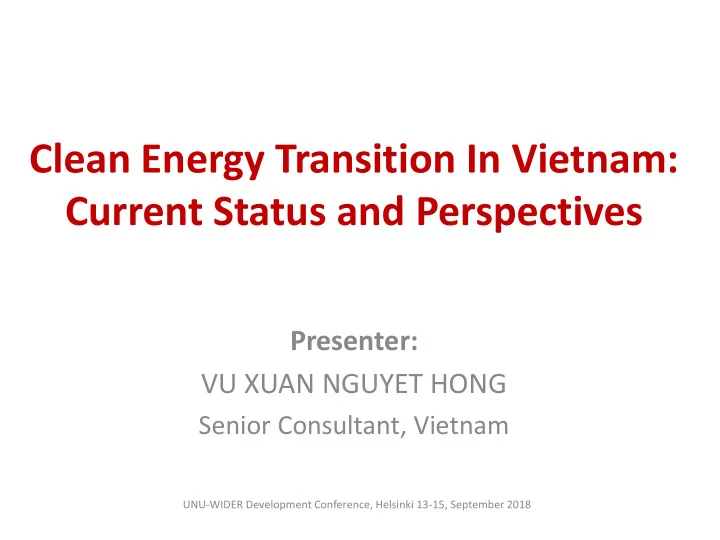 Clean Energy Transition In Vietnam: Current Status and Perspectives

Presenter:
VU XUAN NGUYET HONG
Senior Consultant, Vietnam

UNU-WIDER Development Conference, Helsinki 13-15, September 2018